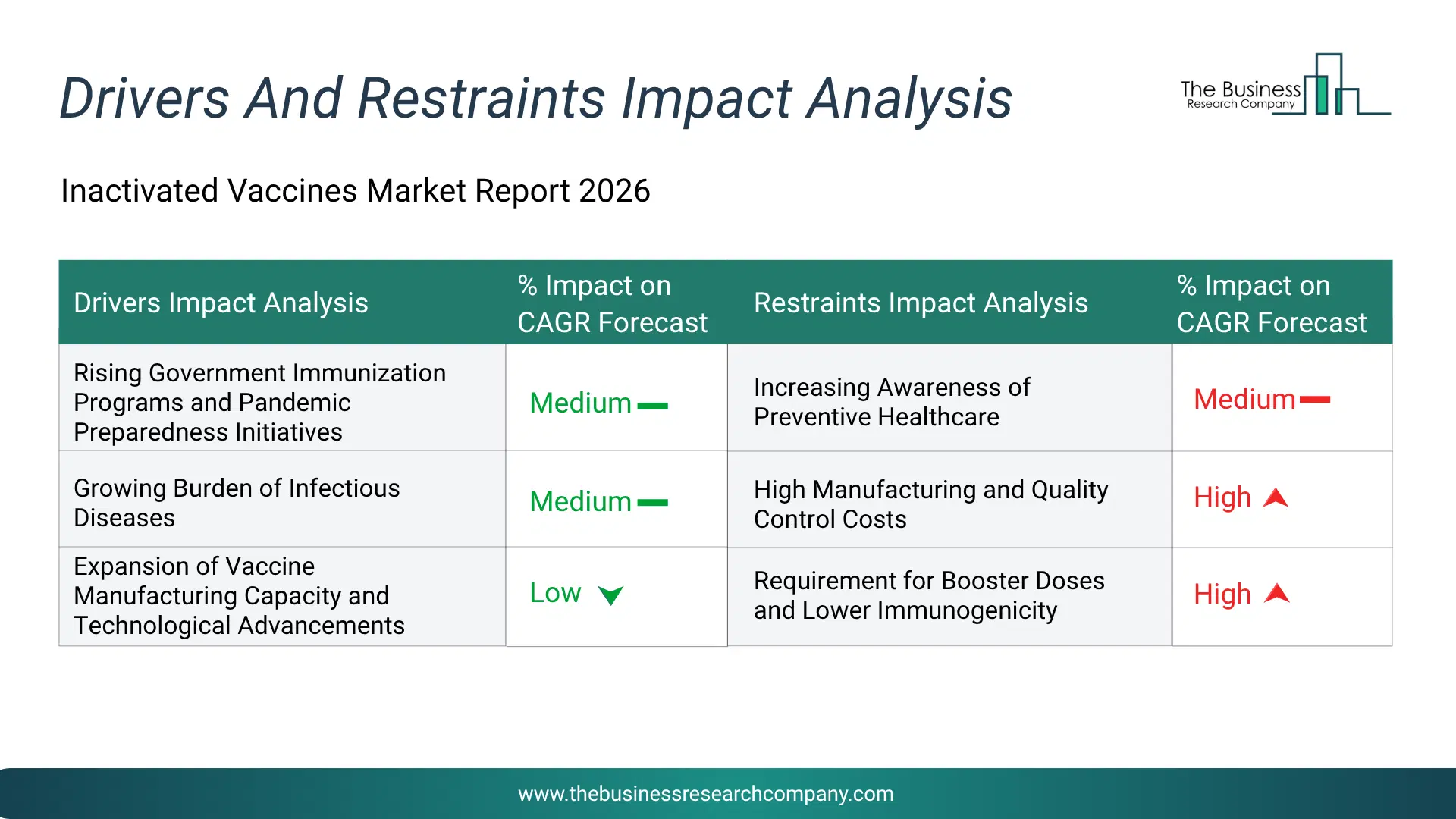 Drivers And Restraints Impact Analysis

The Business Research Company

Inactivated Vaccines Market Report 2026

| Drivers Impact Analysis | % Impact on CAGR Forecast | Restraints Impact Analysis | % Impact on CAGR Forecast |
|---|---|---|---|
| Rising Government Immunization Programs and Pandemic Preparedness Initiatives | Medium | Increasing Awareness of Preventive Healthcare | Medium |
| Growing Burden of Infectious Diseases | Medium | High Manufacturing and Quality Control Costs | High |
| Expansion of Vaccine Manufacturing Capacity and Technological Advancements | Low | Requirement for Booster Doses and Lower Immunogenicity | High |

www.thebusinessresearchcompany.com